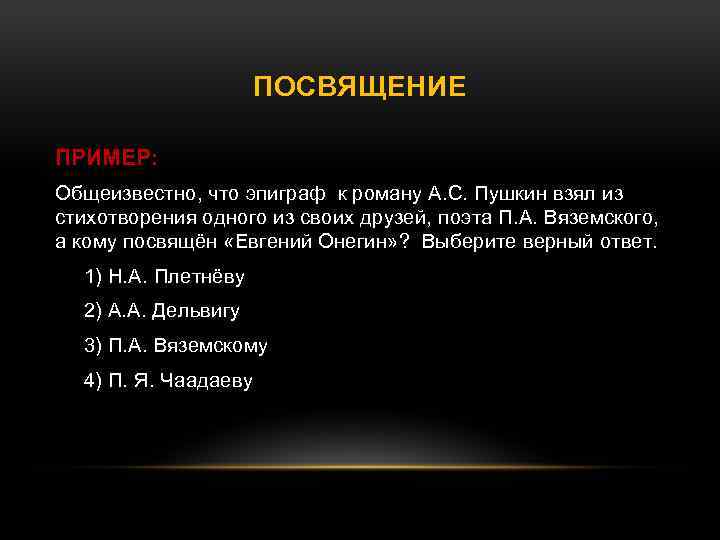 ПОСВЯЩЕНИЕ

ПРИМЕР:

Общеизвестно, что эпиграф к роману А.С. Пушкин взял из стихотворения одного из своих друзей, поэта П.А. Вяземского, а кому посвящён «Евгений Онегин»? Выберите верный ответ.

1) Н.А. Плетнёву

2) А.А. Дельвигу

3) П.А. Вяземскому

4) П. Я. Чаадаеву